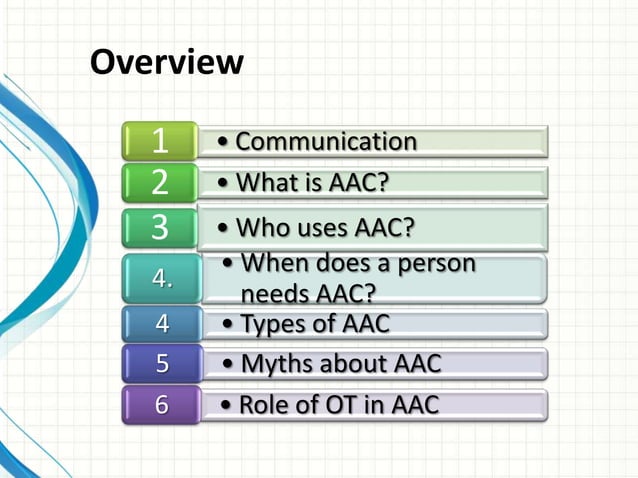 Overview

1 • Communication

2 • What is AAC?

3 • Who uses AAC?

4. • When does a person needs AAC?

4 • Types of AAC

5 • Myths about AAC

6 • Role of OT in AAC